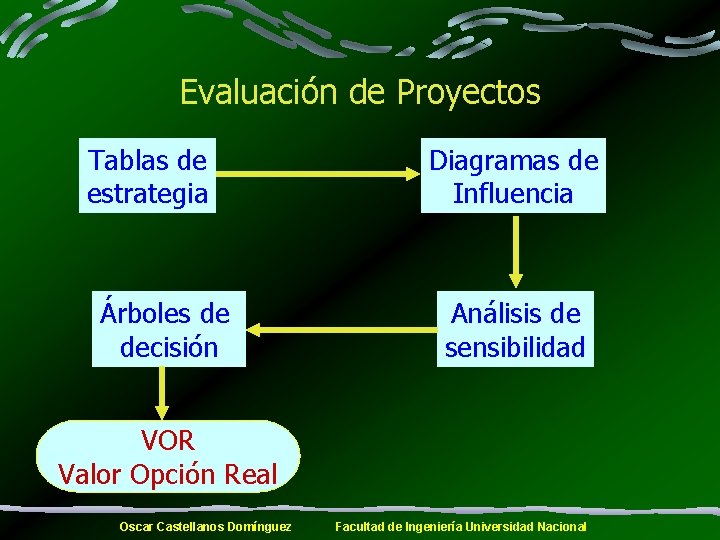 Evaluación de Proyectos

Tablas de estrategia

Diagramas de Influencia

Análisis de sensibilidad

Árboles de decisión

VOR
Valor Opción Real

Oscar Castellanos Domínguez

Facultad de Ingeniería Universidad Nacional